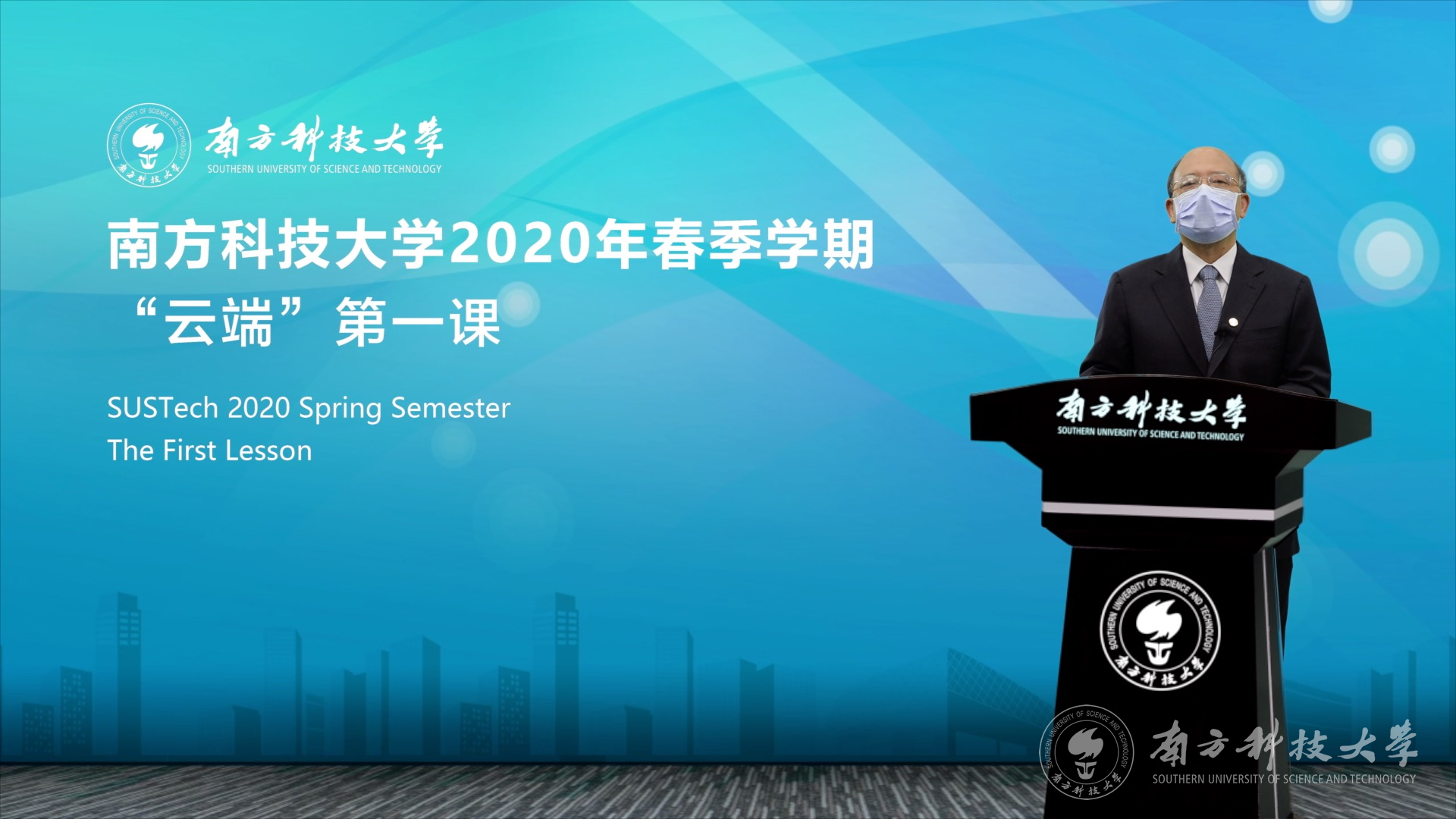 SOUTHERN UNIVERSITY OF SCIENCE AND TECHNOLOGY
南方科技大学
南方科技大学
SOUTHERN UNIVERSITY OF SCIENCE AND TECHNOLOGY

南方科技大学2020年春季学期
“云端”第一课

SUSTech 2020 Spring Semester
The First Lesson

南方科技大学
SOUTHERN UNIVERSITY OF SCIENCE AND TECHNOLOGY

SOUTHERN UNIVERSITY OF SCIENCE AND TECHNOLOGY
南方科技大学

SOUTHERN UNIVERSITY OF SCIENCE AND TECHNOLOGY
南方科技大学
南方科技大学
SOUTHERN UNIVERSITY OF SCIENCE AND TECHNOLOGY